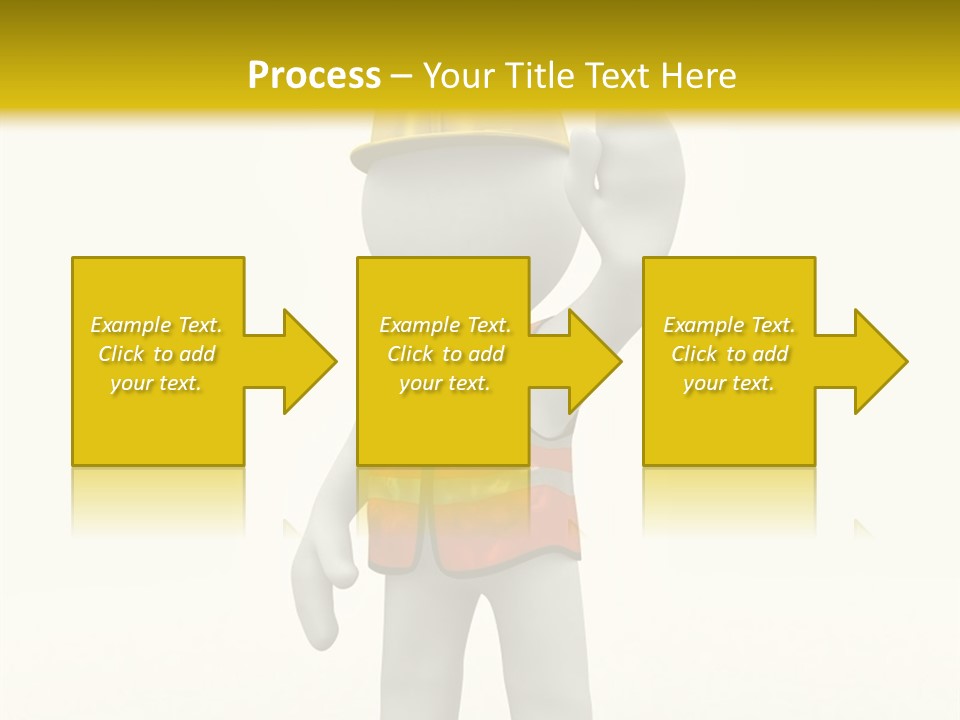 Process – Your Title Text Here

Example Text. Click to add your text.

Example Text. Click to add your text.

Example Text. Click to add your text.